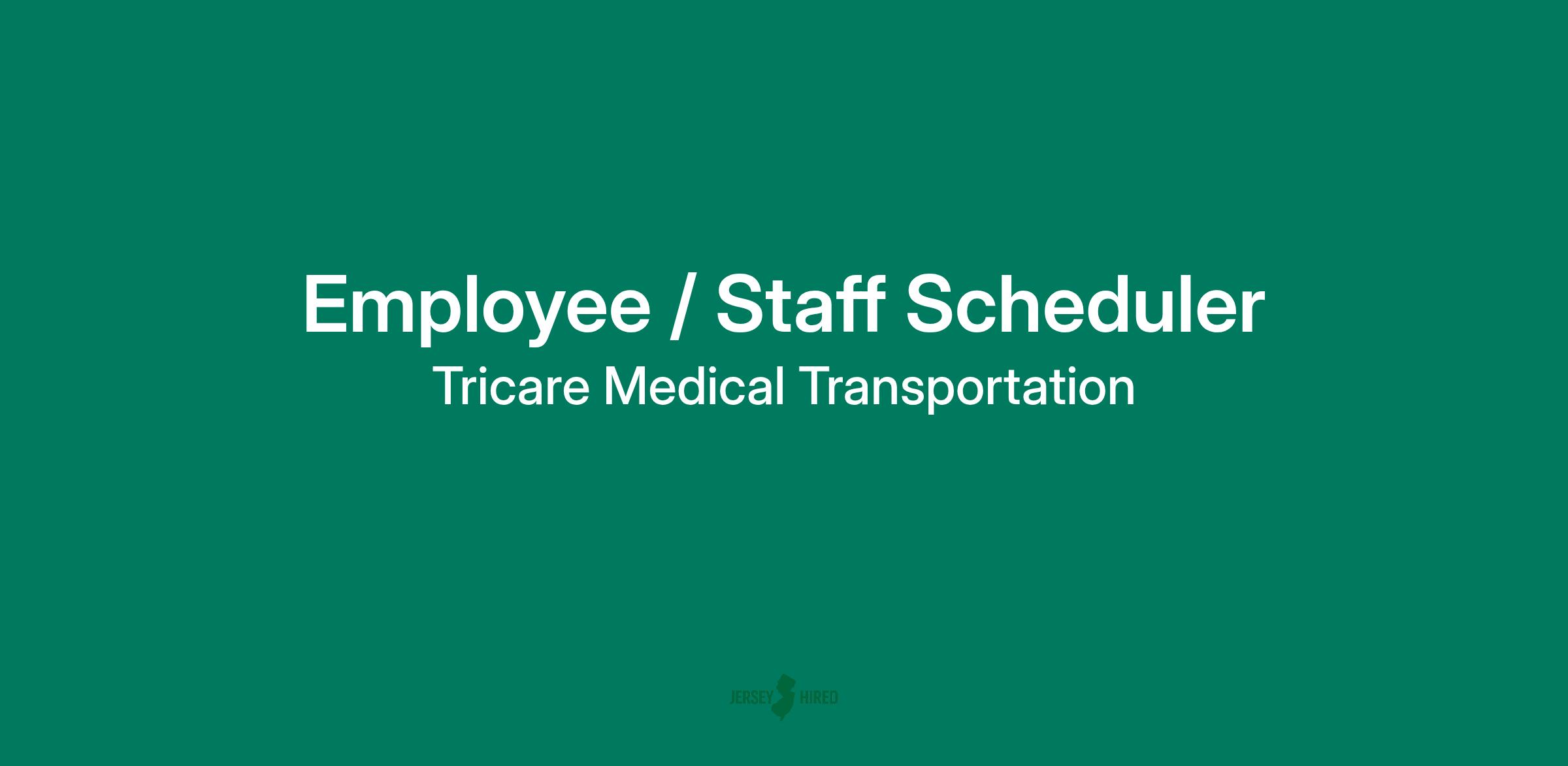 Employee / Staff Scheduler

Tricare Medical Transportation

JERSEY HIRED